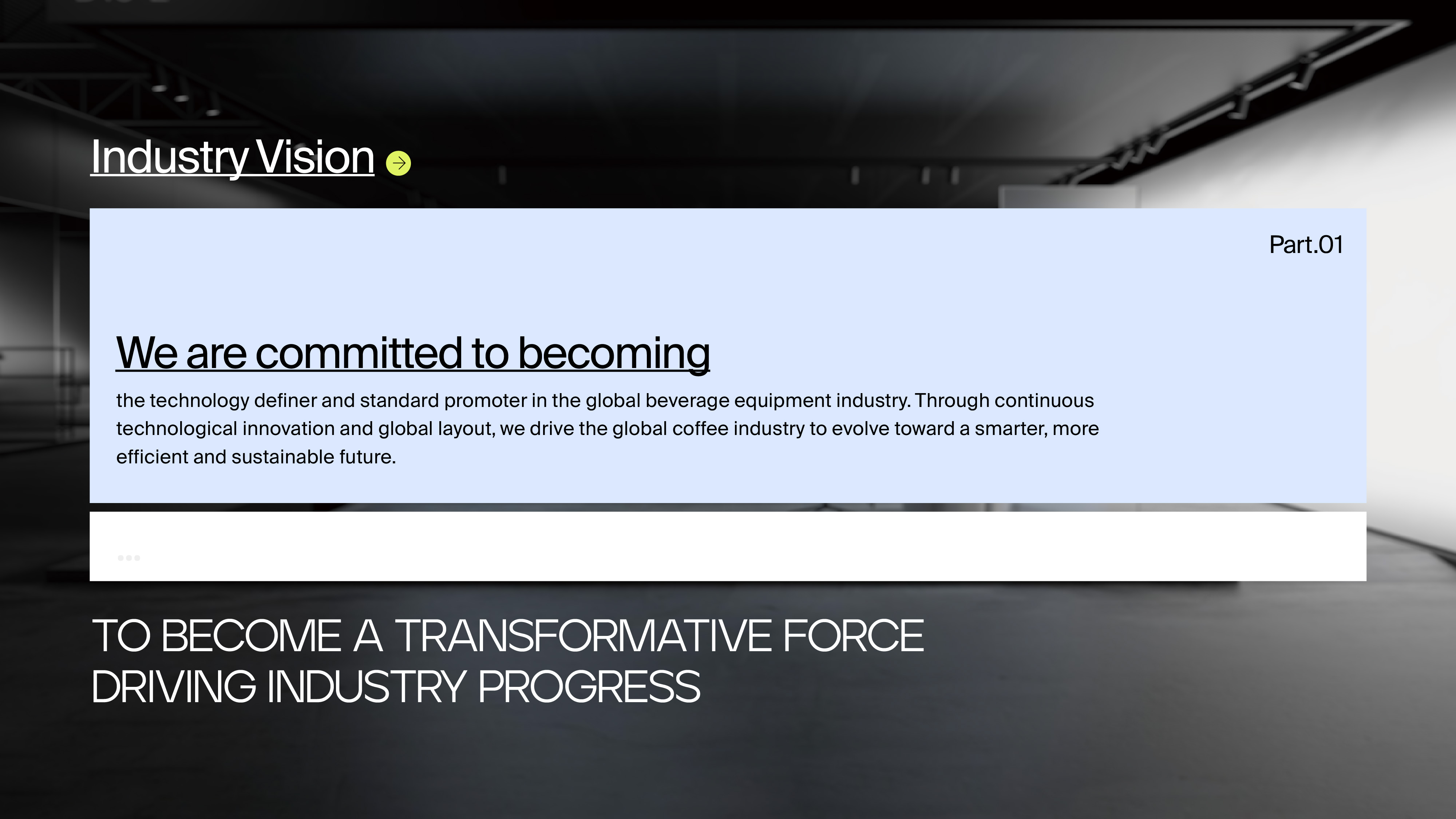 Industry Vision

Part.01

We are committed to becoming

the technology definer and standard promoter in the global beverage equipment industry. Through continuous technological innovation and global layout, we drive the global coffee industry to evolve toward a smarter, more efficient and sustainable future.

TO BECOME A TRANSFORMATIVE FORCE DRIVING INDUSTRY PROGRESS